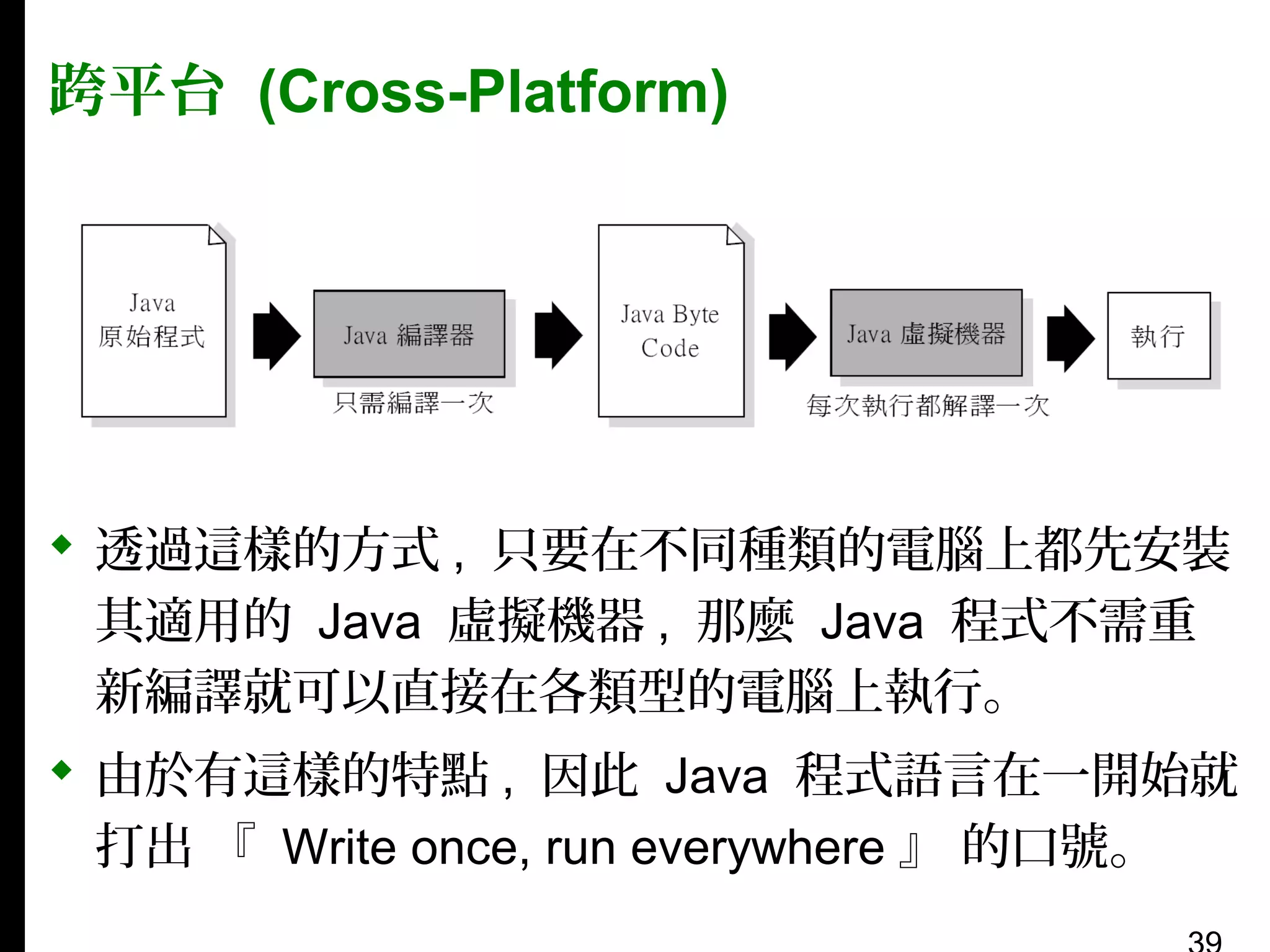 跨平台 (Cross-Platform)

Java 原始程式

Java 編譯器

只需編譯一次

Java Byte Code

Java 虛擬機器

每次執行都解譯一次

執行

◆ 透過這樣的方式，只要在不同種類的電腦上都先安裝其適用的 Java 虛擬機器，那麼 Java 程式不需重新編譯就可以直接在各類型的電腦上執行。

◆ 由於有這樣的特點，因此 Java 程式語言在一開始就打出 『 Write once, run everywhere 』 的口號。

39